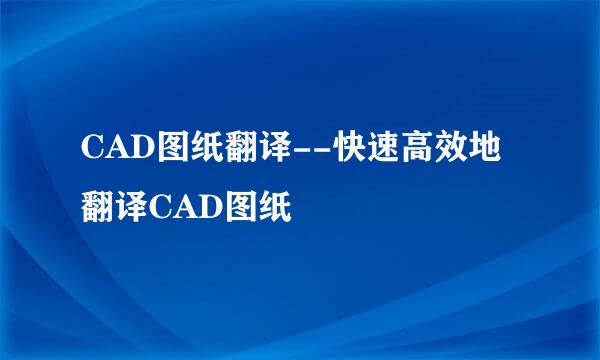 CAD图纸翻译--快速高效地翻译CAD图纸